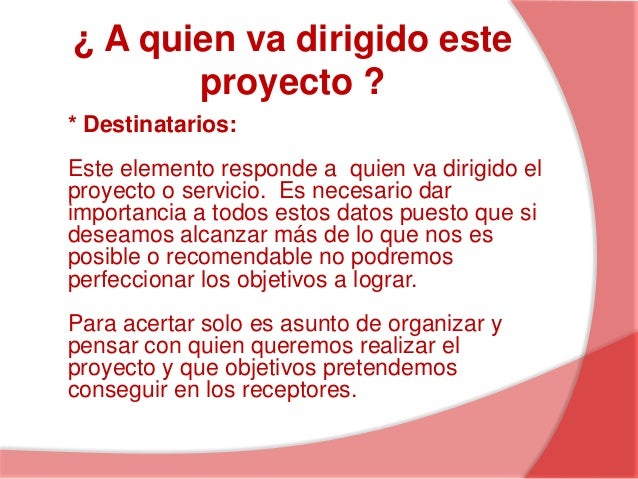 ¿ A quien va dirigido este proyecto ?

* Destinatarios:

Este elemento responde a quien va dirigido el proyecto o servicio. Es necesario dar importancia a todos estos datos puesto que si deseamos alcanzar más de lo que nos es posible o recomendable no podremos perfeccionar los objetivos a lograr.

Para acertar solo es asunto de organizar y pensar con quien queremos realizar el proyecto y que objetivos pretendemos conseguir en los receptores.